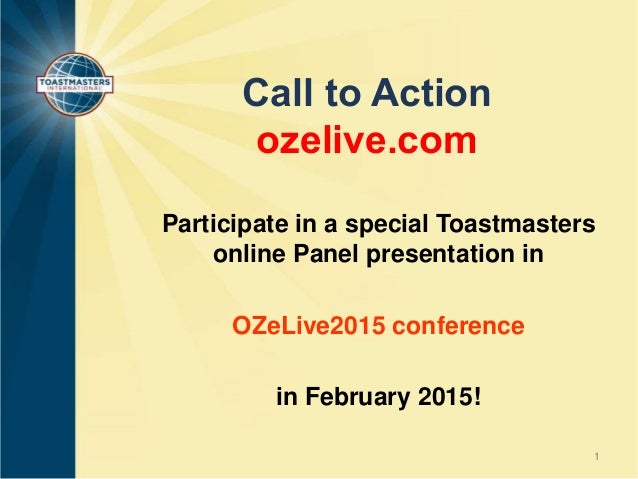 TOASTMASTERS INTERNATIONAL

Call to Action
ozelive.com

Participate in a special Toastmasters online Panel presentation in

OZeLive2015 conference

in February 2015!

1